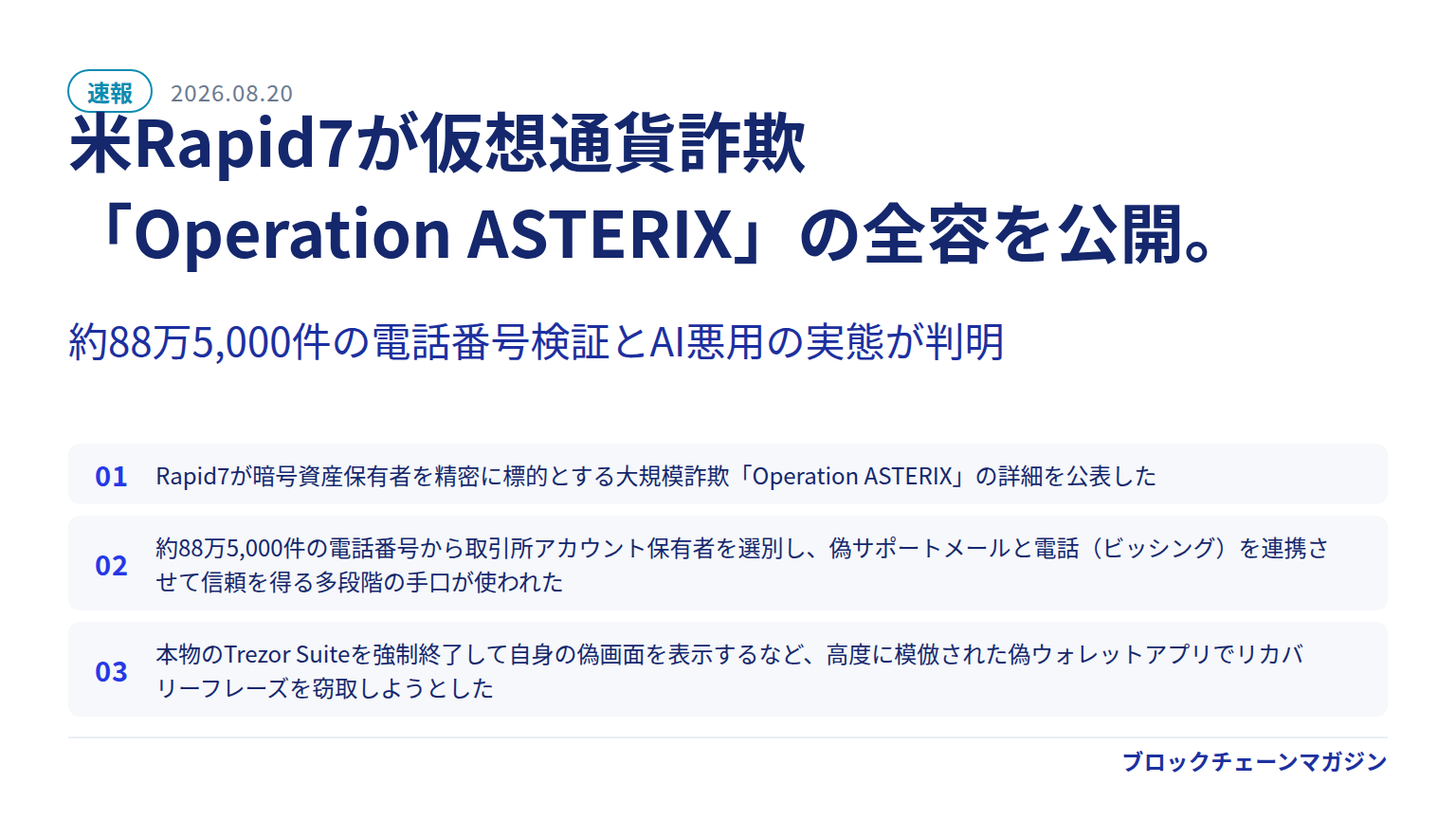 速報 2026.08.20

米Rapid7が仮想通貨詐欺「Operation ASTERIX」の全容を公開。

約88万5,000件の電話番号検証とAI悪用の実態が判明

01 Rapid7が暗号資産保有者を精密に標的とする大規模詐欺「Operation ASTERIX」の詳細を公表した

02 約88万5,000件の電話番号から取引所アカウント保有者を選別し、偽サポートメールと電話（ビッシング）を連携させて信頼を得る多段階の手口が使われた

03 本物のTrezor Suiteを強制終了して自身の偽画面を表示するなど、高度に模倣された偽ウォレットアプリでリカバリーフレーズを窃取しようとした

ブロックチェーンマガジン